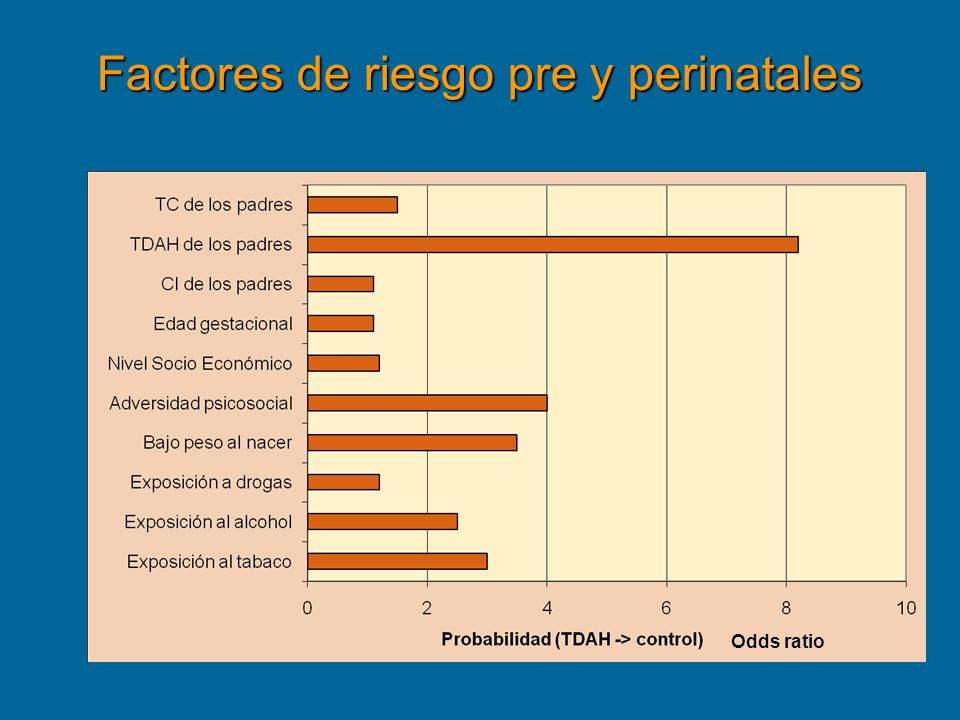 Factores de riesgo pre y perinatales

TC de los padres
TDAH de los padres
CI de los padres
Edad gestacional
Nivel Socio Económico
Adversidad psicosocial
Bajo peso al nacer
Exposición a drogas
Exposición al alcohol
Exposición al tabaco

0 2 4 6 8 10

Probabilidad (TDAH -> control) Odds ratio